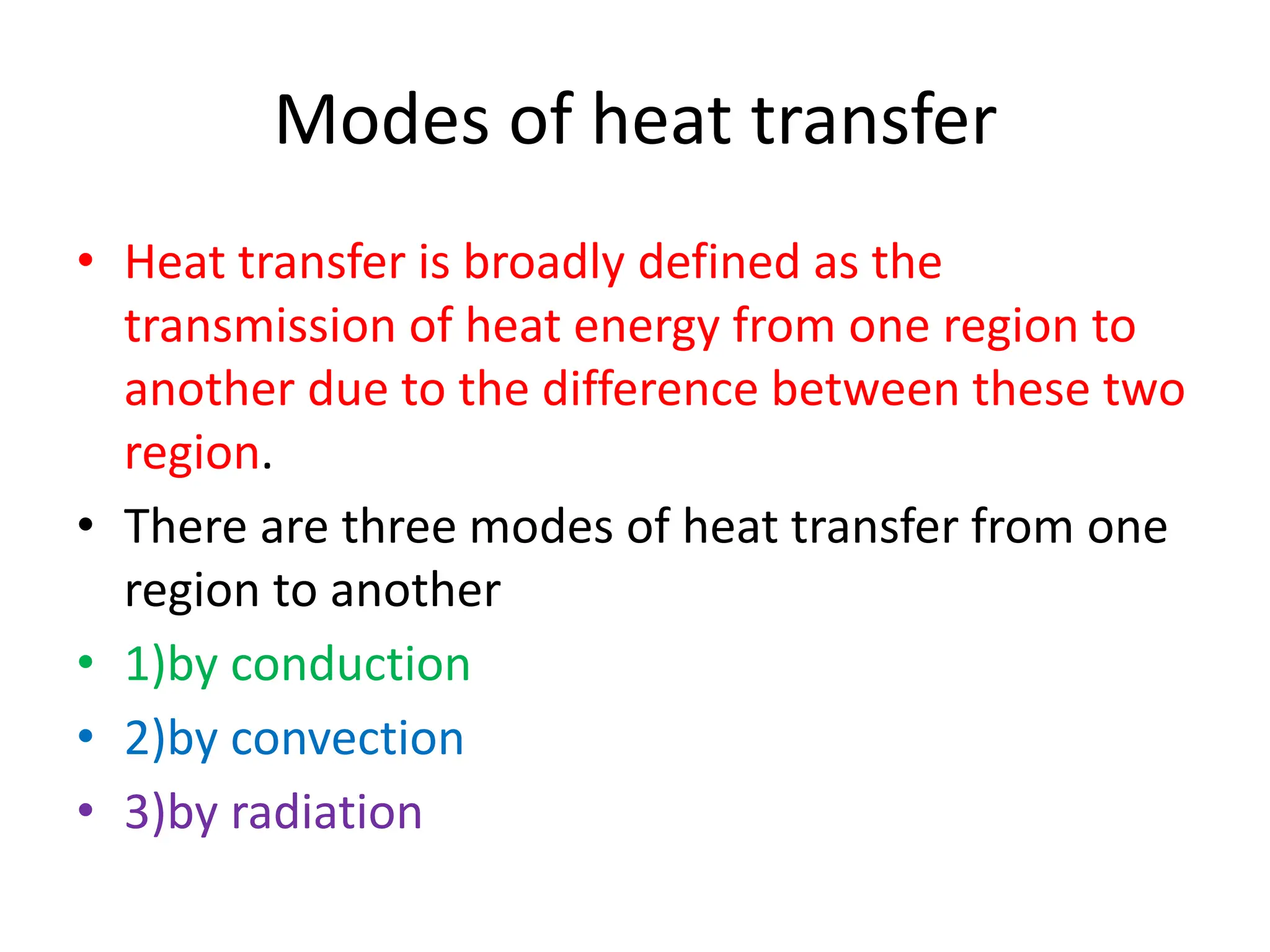 Modes of heat transfer

• Heat transfer is broadly defined as the transmission of heat energy from one region to another due to the difference between these two region.

• There are three modes of heat transfer from one region to another

• 1)by conduction

• 2)by convection

• 3)by radiation